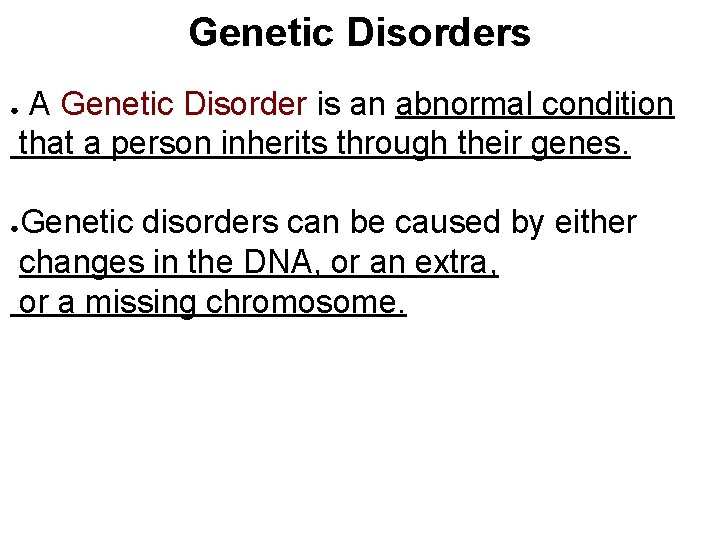 Genetic Disorders

● A Genetic Disorder is an abnormal condition that a person inherits through their genes.

●Genetic disorders can be caused by either changes in the DNA, or an extra, or a missing chromosome.